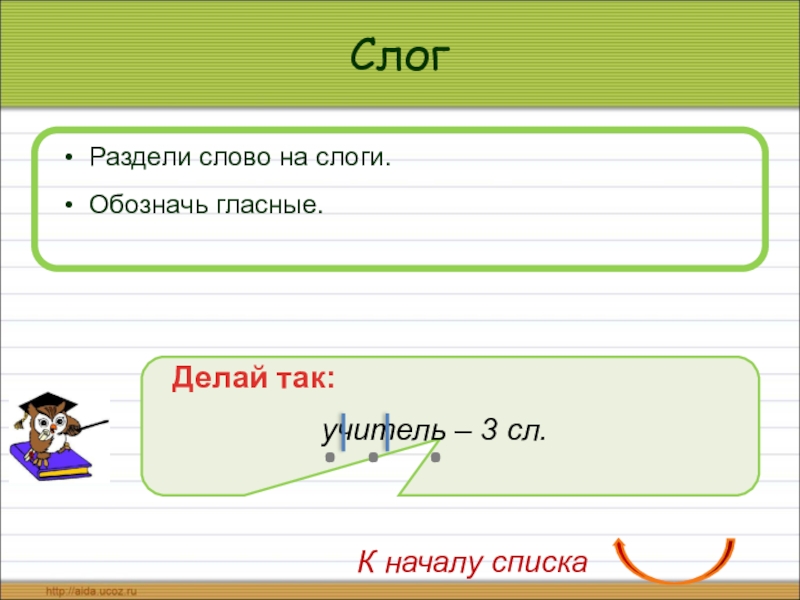 Слог

• Раздели слово на слоги.
• Обозначь гласные.

Делай так:
учитель – 3 сл.

К началу списка

http://aida.ucoz.ru